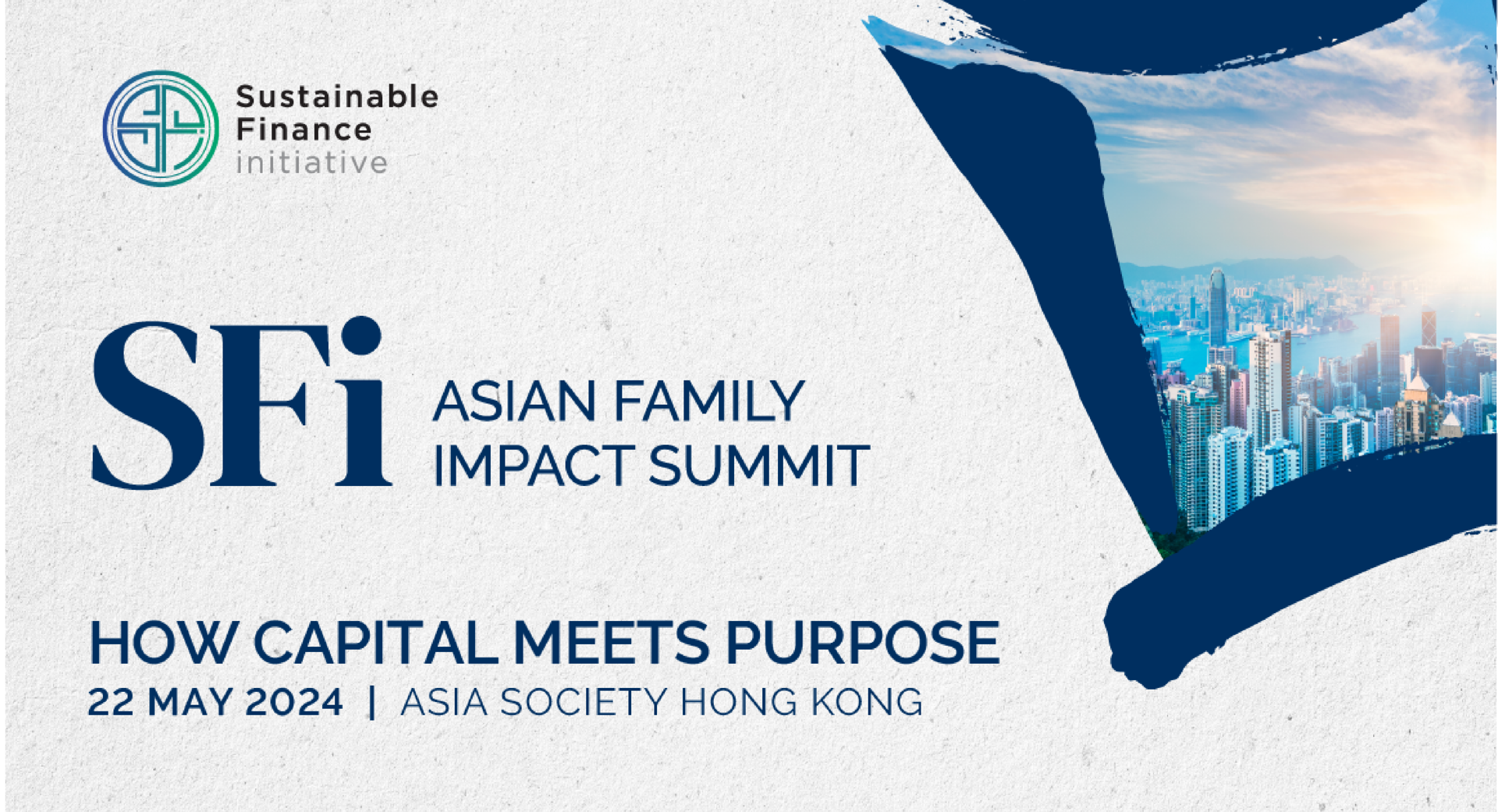 Sustainable Finance initiative

SFi ASIAN FAMILY IMPACT SUMMIT

HOW CAPITAL MEETS PURPOSE
22 MAY 2024 | ASIA SOCIETY HONG KONG